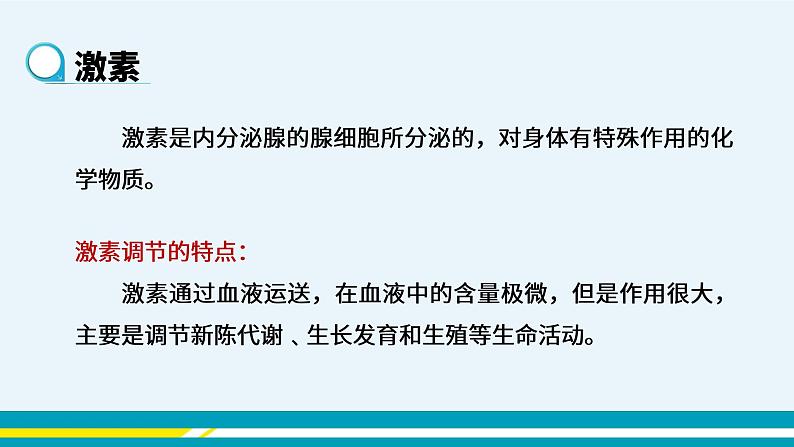 激素

激素是内分泌腺的腺细胞所分泌的，对身体有特殊作用的化学物质。

激素调节的特点：

激素通过血液运送，在血液中的含量极微，但是作用很大，主要是调节新陈代谢 、生长发育和生殖等生命活动。